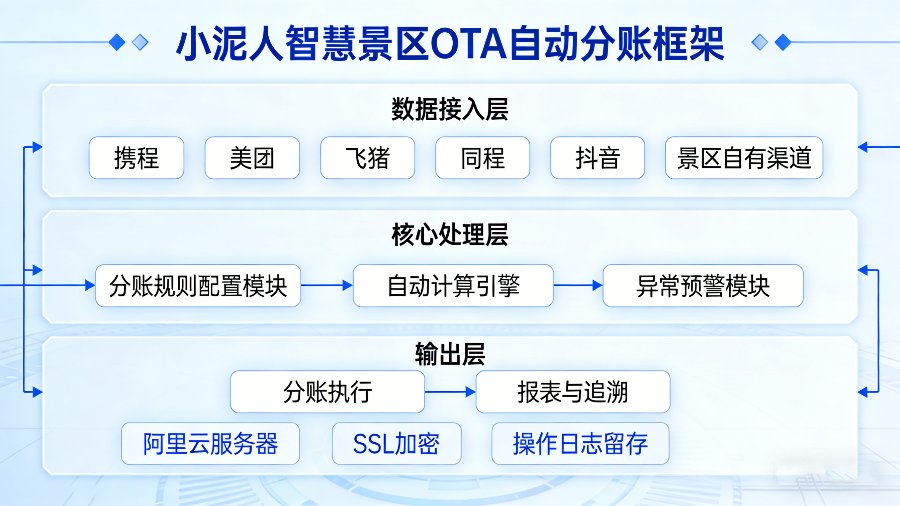 小泥人智慧景区OTA自动分账框架

数据接入层

携程 美团 飞猪 同程 抖音 景区自有渠道

核心处理层

分账规则配置模块 自动计算引擎 异常预警模块

输出层

分账执行 报表与追溯

阿里云服务器 SSL加密 操作日志留存